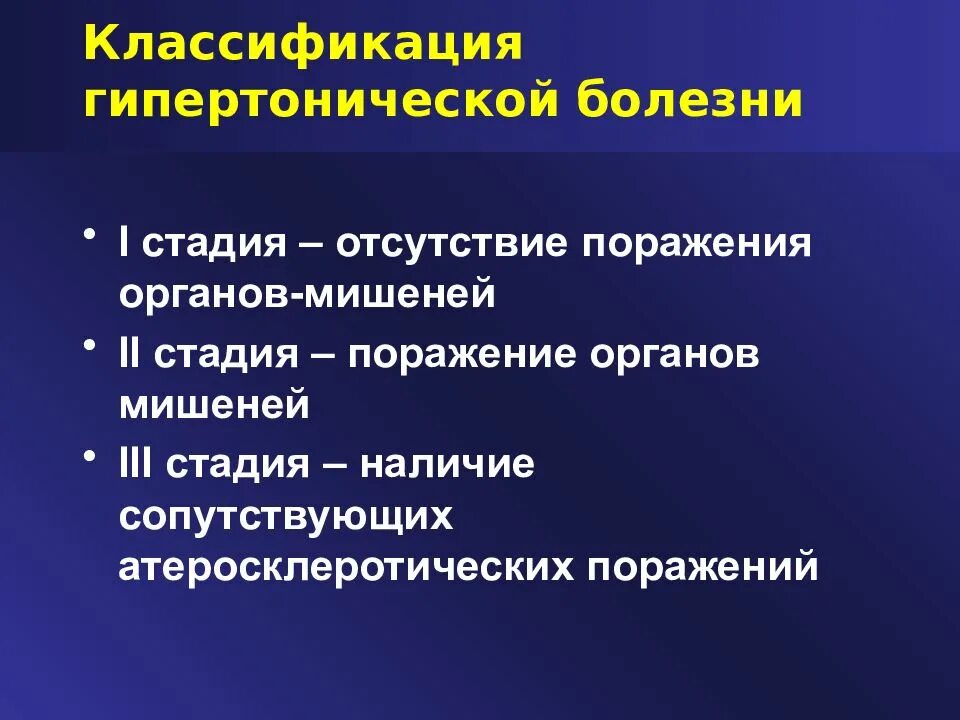 Классификация гипертонической болезни

• I стадия – отсутствие поражения органов-мишеней
• II стадия – поражение органов мишеней
• III стадия – наличие сопутствующих атеросклеротических поражений